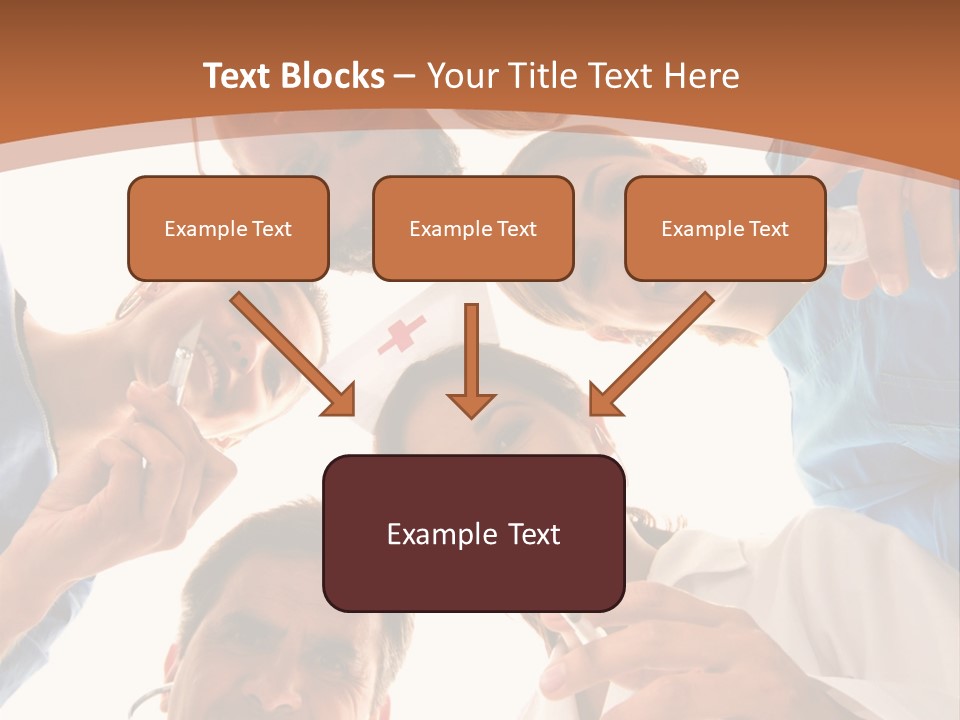 Text Blocks – Your Title Text Here

Example Text

Example Text

Example Text

Example Text